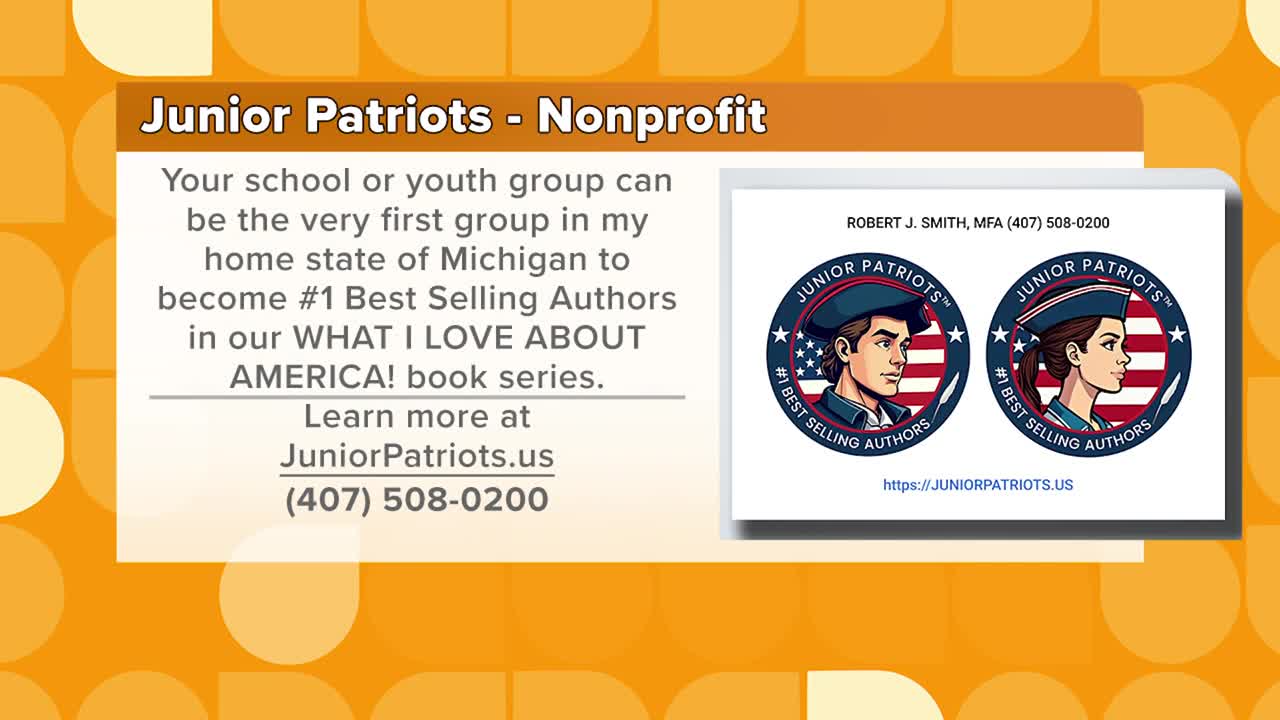 Junior Patriots - Nonprofit

Your school or youth group can be the very first group in my home state of Michigan to become #1 Best Selling Authors in our WHAT I LOVE ABOUT AMERICA! book series.

Learn more at JuniorPatriots.us
(407) 508-0200

ROBERT J. SMITH, MFA (407) 508-0200

JUNIOR PATRIOTS™
#1 BEST SELLING AUTHORS

JUNIOR PATRIOTS™
#1 BEST SELLING AUTHORS

https://JUNIORPATRIOTS.US